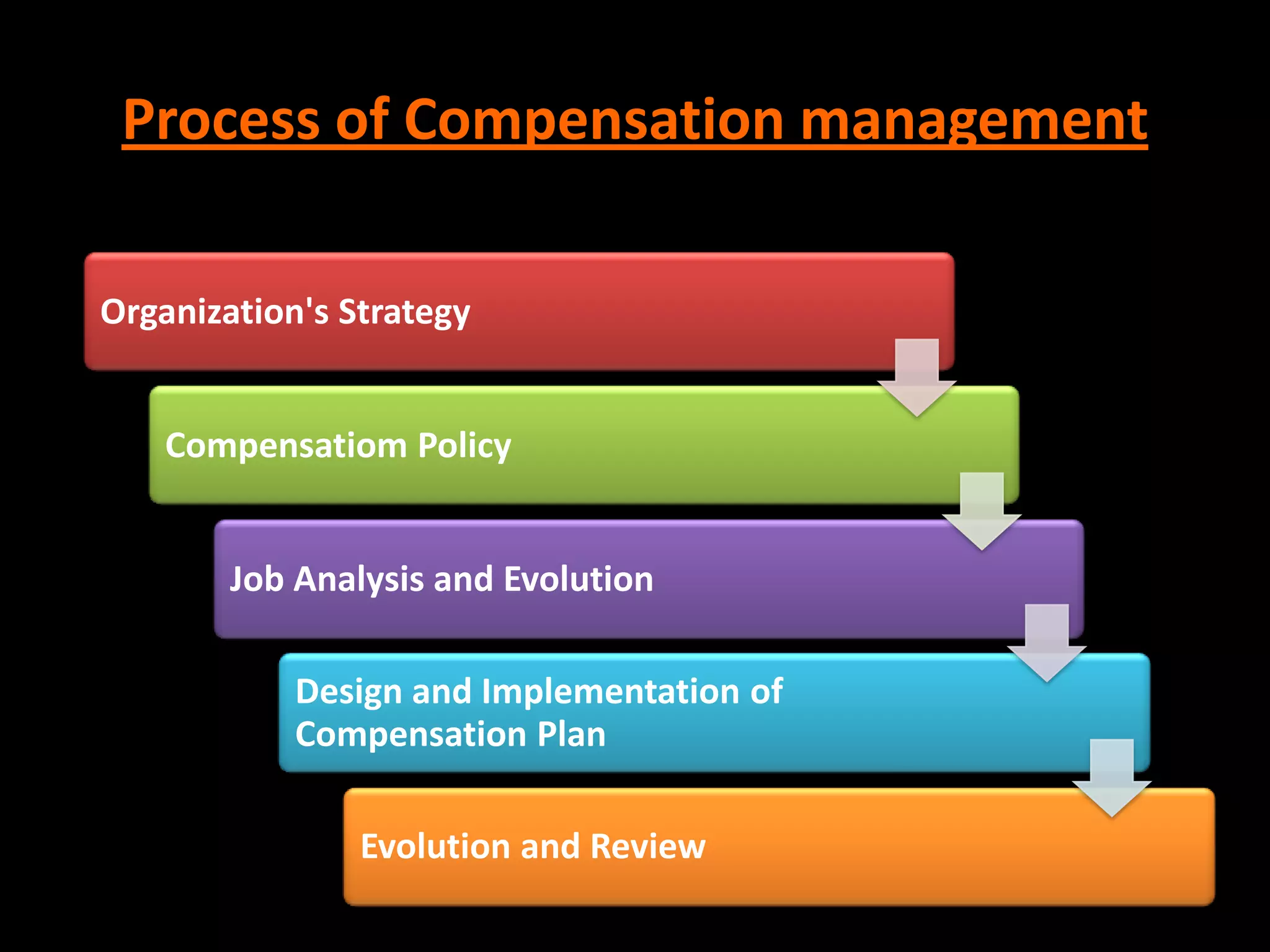 Process of Compensation management

Organization's Strategy

Compensatiom Policy

Job Analysis and Evolution

Design and Implementation of Compensation Plan

Evolution and Review